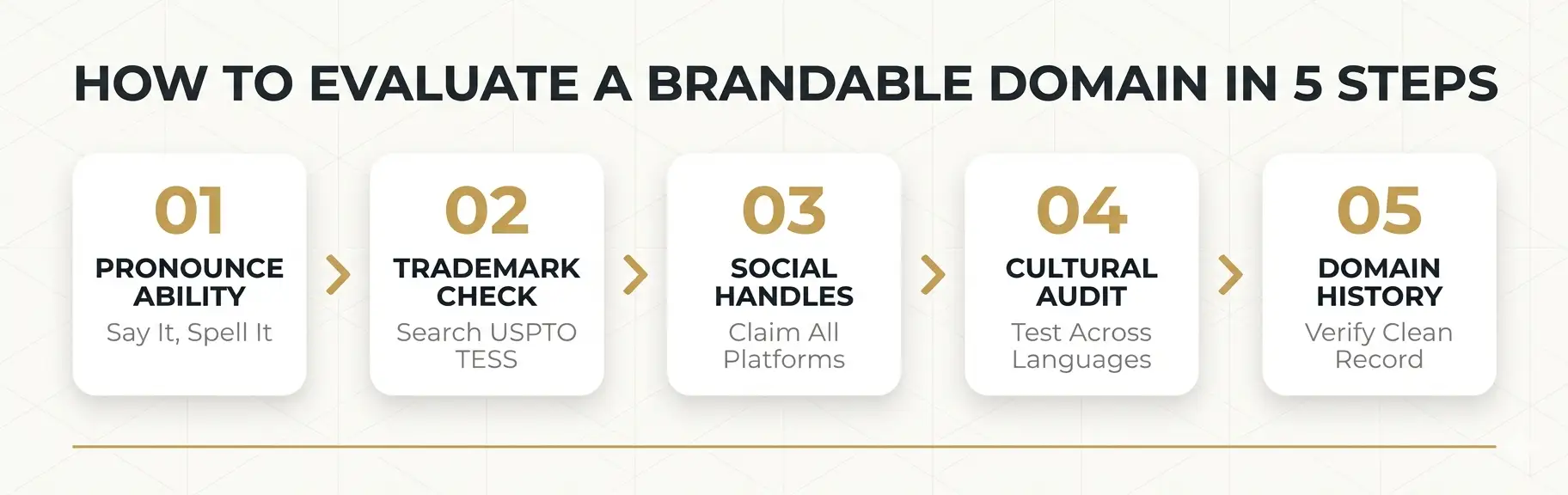 HOW TO EVALUATE A BRANDABLE DOMAIN IN 5 STEPS

01
PRONOUNCE ABILITY
Say It, Spell It

02
TRADEMARK CHECK
Search USPTO TESS

03
SOCIAL HANDLES
Claim All Platforms

04
CULTURAL AUDIT
Test Across Languages

05
DOMAIN HISTORY
Verify Clean Record